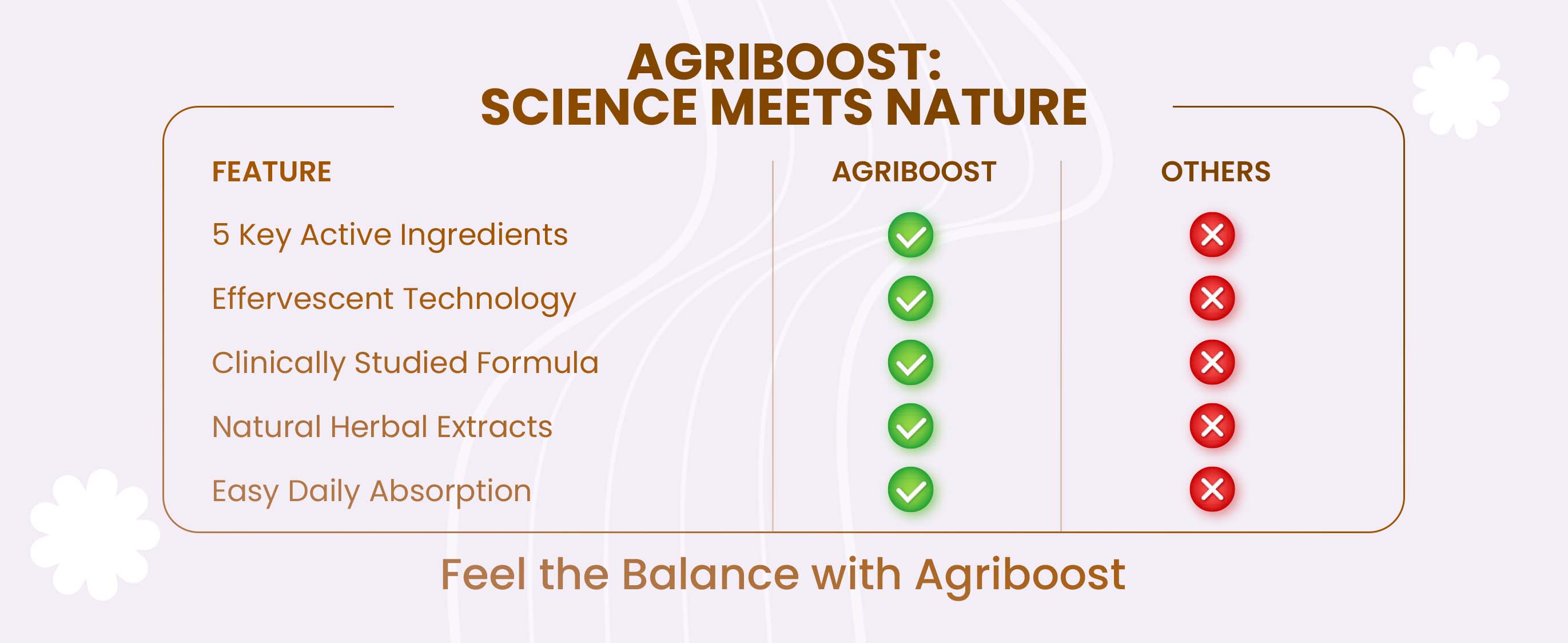 AGRIBOOST:
SCIENCE MEETS NATURE

| FEATURE | AGRIBOOST | OTHERS |
|---|---|---|
| 5 Key Active Ingredients | ✓ | ✗ |
| Effervescent Technology | ✓ | ✗ |
| Clinically Studied Formula | ✓ | ✗ |
| Natural Herbal Extracts | ✓ | ✗ |
| Easy Daily Absorption | ✓ | ✗ |

Feel the Balance with Agriboost